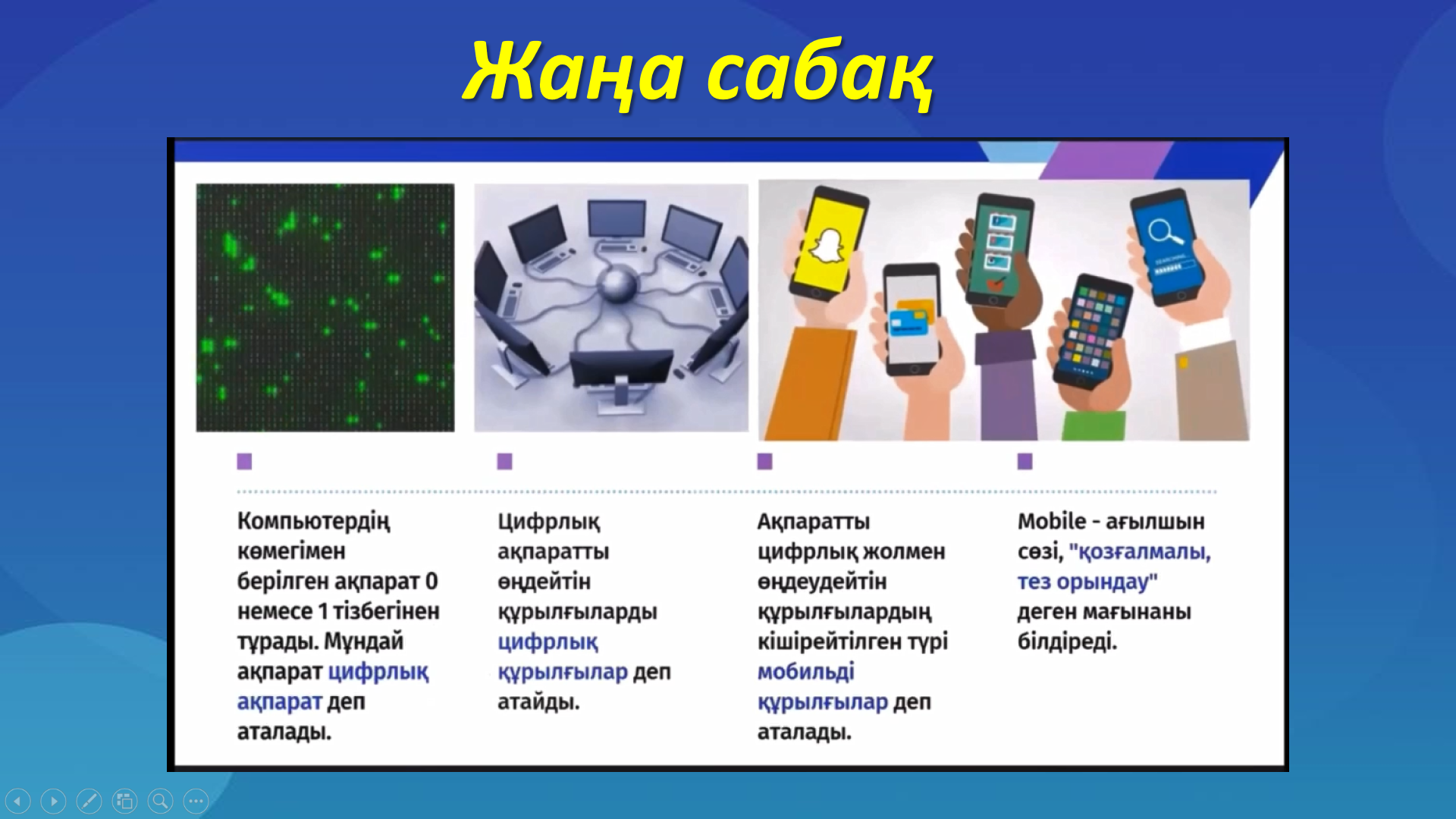 Жаңа сабақ

Компьютердің көмегімен берілген ақпарат 0 немесе 1 тізбегінен тұрады. Мұндай ақпарат цифрлық ақпарат деп аталады.

Цифрлық ақпаратты өңдейтін құрылғыларды цифрлық құрылғылар деп атайды.

Ақпаратты цифрлық жолмен өңдеудейтін құрылғылардың кішірейтілген түрі мобильді құрылғылар деп аталады.

Mobile - ағылшын сөзі, "қозғалмалы, тез орындау" деген мағынаны білдіреді.